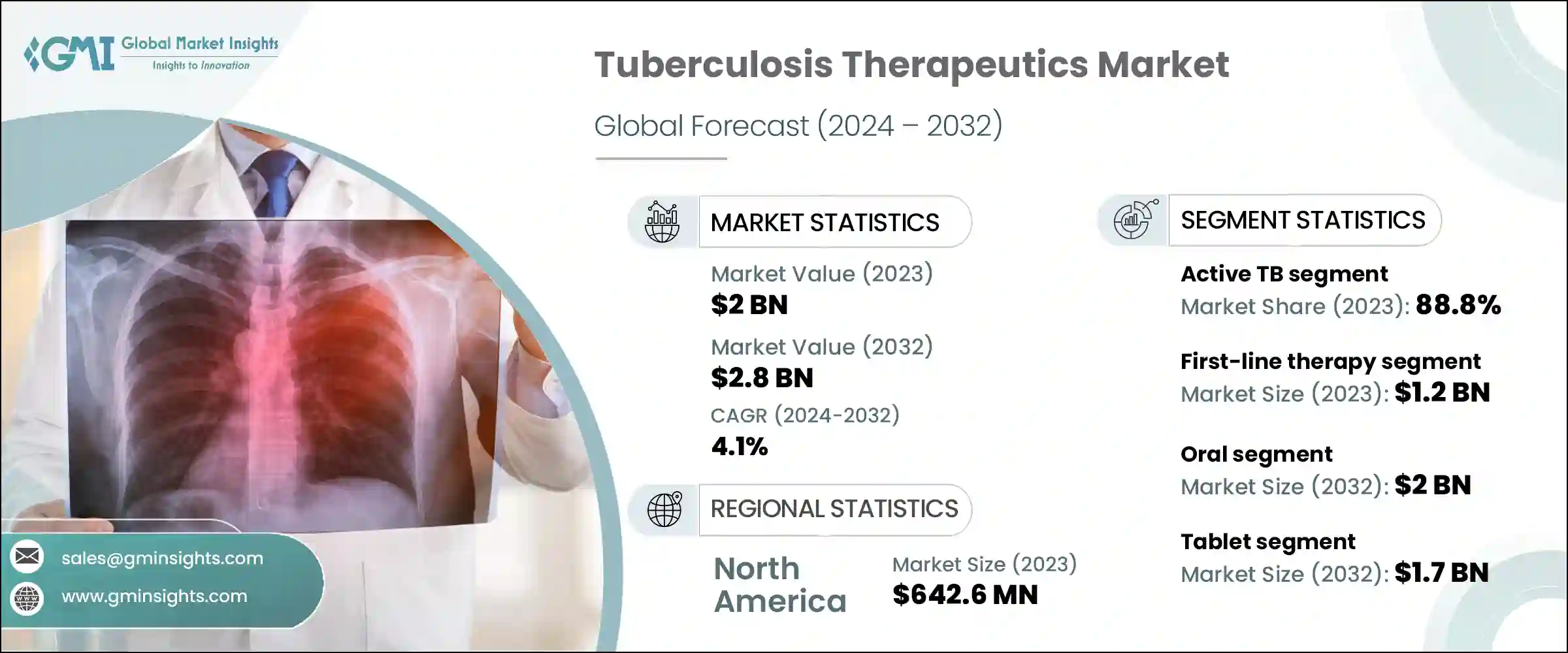 GMI Global Market Insights
Insights to Innovation

Tuberculosis Therapeutics Market

Global Forecast (2024 – 2032)

MARKET STATISTICS

Market Value (2023)
$2 BN

Market Value (2032)
$2.8 BN

CAGR (2024-2032)
4.1%

REGIONAL STATISTICS

North America

Market Size (2023)
$642.6 MN

SEGMENT STATISTICS

Active TB segment
Market Share (2023): 88.8%

First-line therapy segment
Market Size (2023): $1.2 BN

Oral segment
Market Size (2032): $2 BN

Tablet segment
Market Size (2032): $1.7 BN

sales@gminsights.com

www.gminsights.com